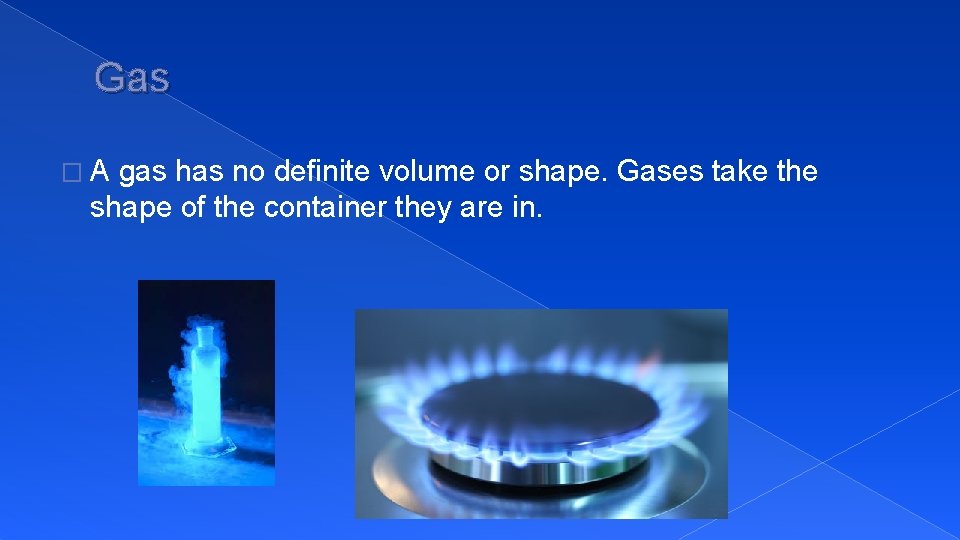 Gas

� A gas has no definite volume or shape. Gases take the shape of the container they are in.